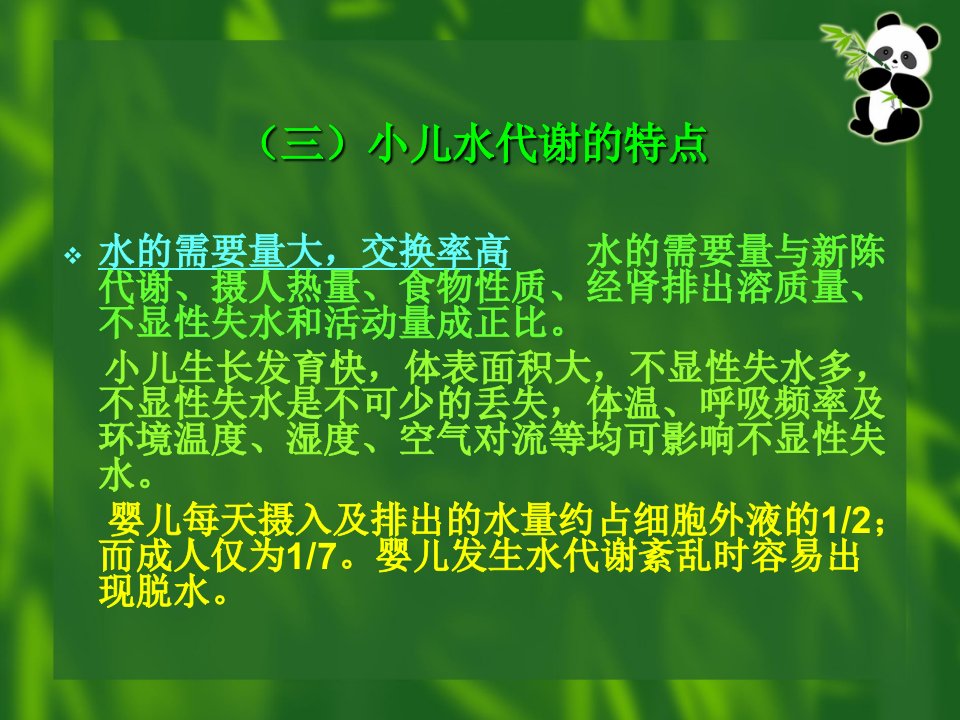 （三）小儿水代谢的特点

❖ 水的需要量大，交换率高　　水的需要量与新陈代谢、摄人热量、食物性质、经肾排出溶质量、不显性失水和活动量成正比。

小儿生长发育快，体表面积大，不显性失水多，不显性失水是不可少的丢失，体温、呼吸频率及环境温度、湿度、空气对流等均可影响不显性失水。

婴儿每天摄入及排出的水量约占细胞外液的1/2；而成人仅为1/7。婴儿发生水代谢紊乱时容易出现脱水。